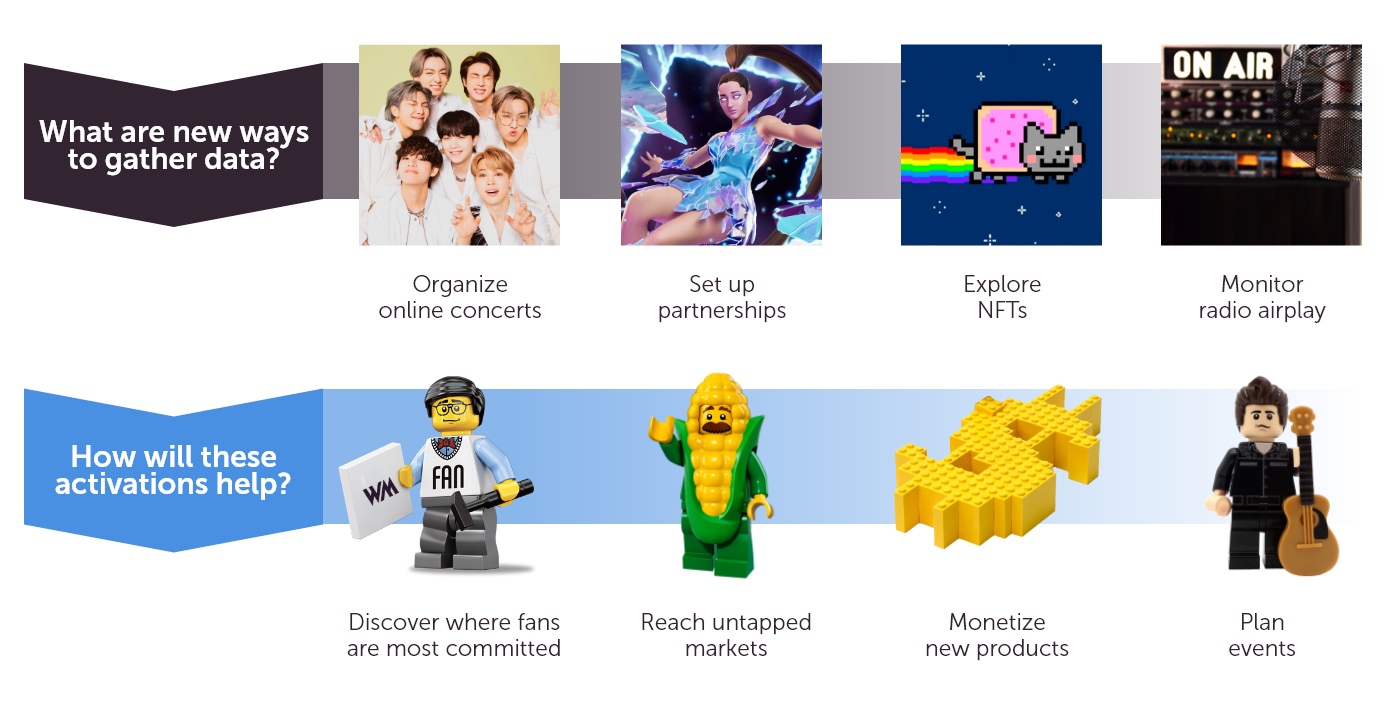 What are new ways to gather data?

ON AIR

Organize online concerts

Set up partnerships

Explore NFTs

Monitor radio airplay

How will these activations help?

WM

FAN

Discover where fans are most committed

Reach untapped markets

Monetize new products

Plan events